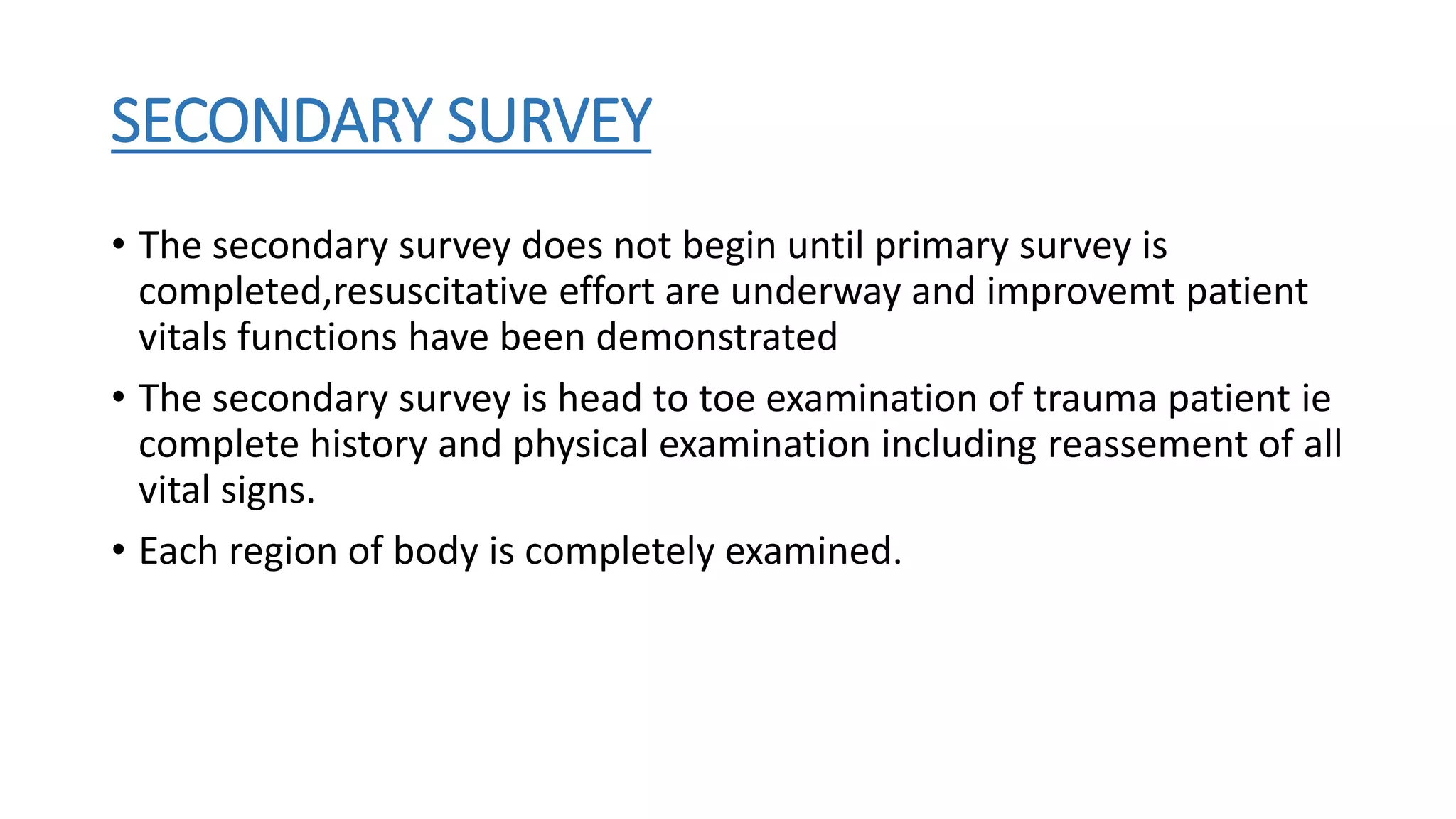 SECONDARY SURVEY

• The secondary survey does not begin until primary survey is completed,resuscitative effort are underway and improvemt patient vitals functions have been demonstrated

• The secondary survey is head to toe examination of trauma patient ie complete history and physical examination including reassement of all vital signs.

• Each region of body is completely examined.